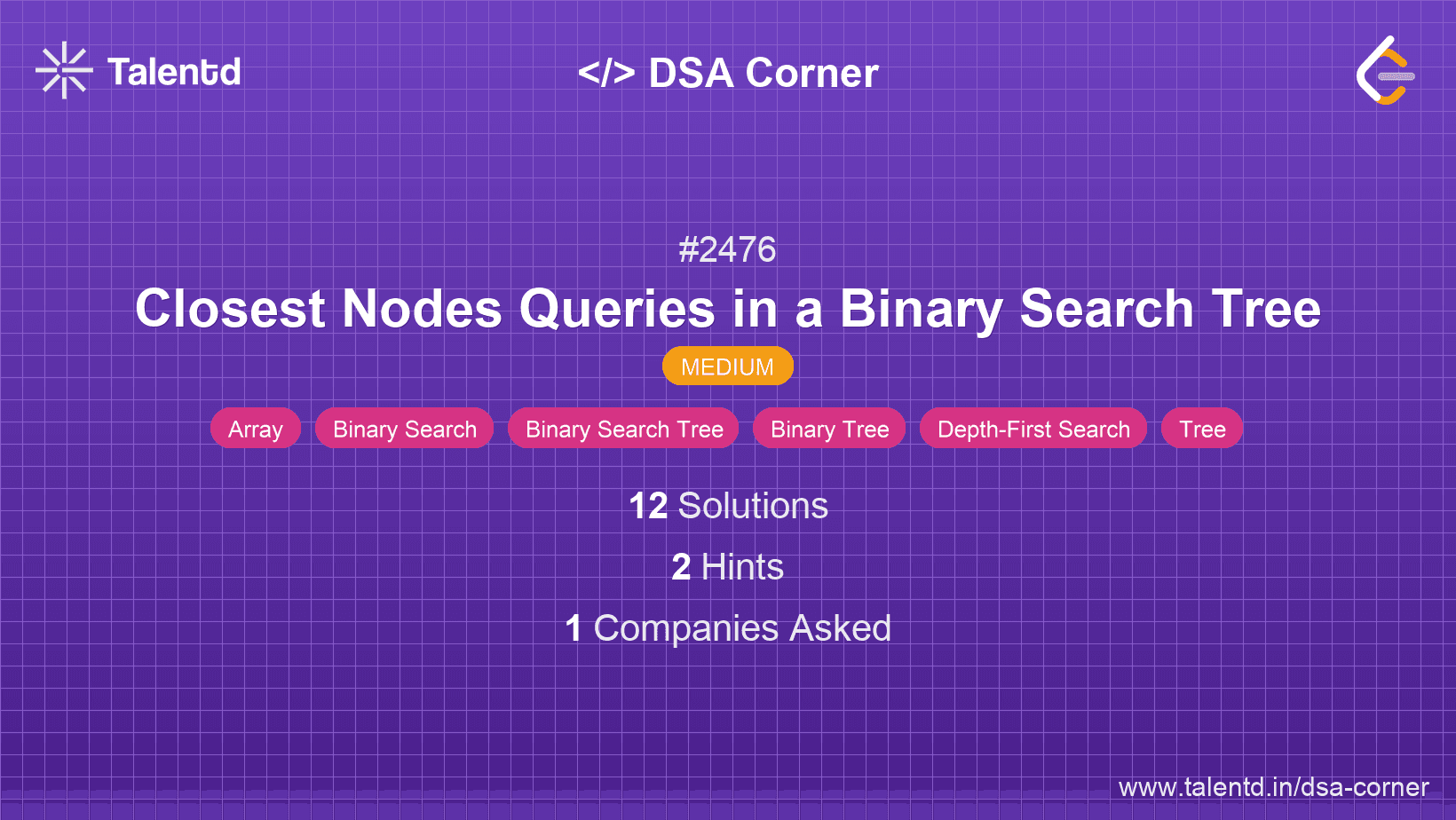 Talentd

</> DSA Corner

#2476

Closest Nodes Queries in a Binary Search Tree

MEDIUM

Array Binary Search Binary Search Tree Binary Tree Depth-First Search Tree

12 Solutions

2 Hints

1 Companies Asked

www.talentd.in/dsa-corner